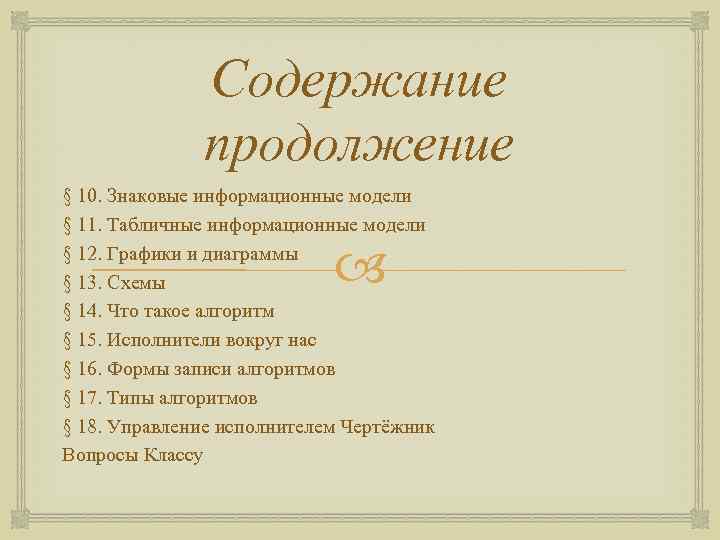 Содержание продолжение

§ 10. Знаковые информационные модели
§ 11. Табличные информационные модели
§ 12. Графики и диаграммы
§ 13. Схемы
§ 14. Что такое алгоритм
§ 15. Исполнители вокруг нас
§ 16. Формы записи алгоритмов
§ 17. Типы алгоритмов
§ 18. Управление исполнителем Чертёжник
Вопросы Классу